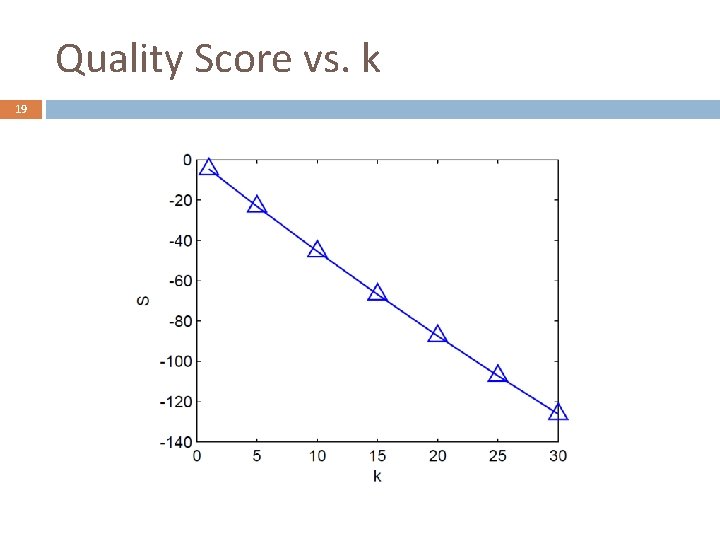 Quality Score vs. k

19

0
-20
-40
-60
-80
-100
-120
-140
S
0 5 10 15 20 25 30
k